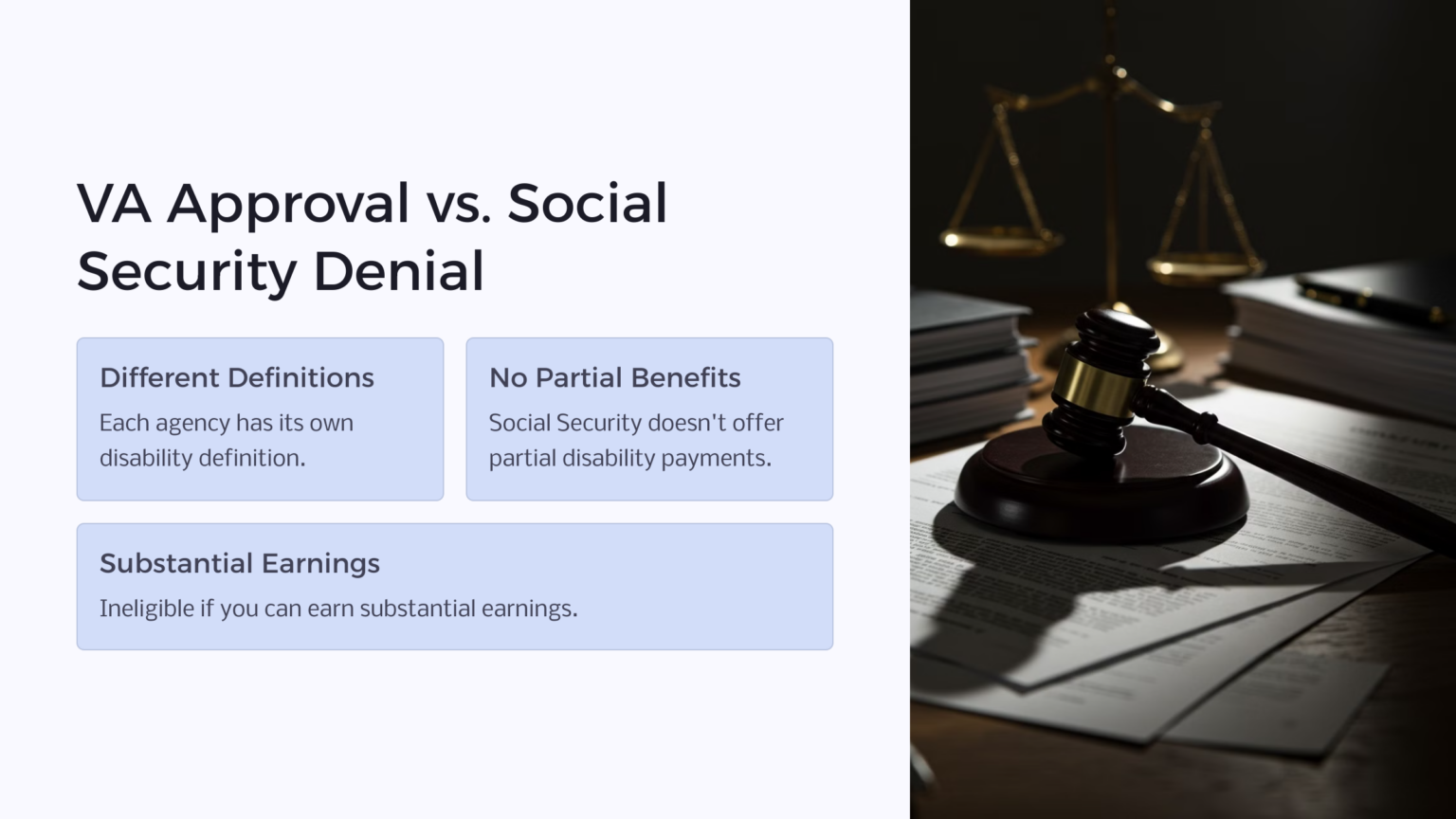 VA Approval vs. Social Security Denial

Different Definitions

Each agency has its own disability definition.

No Partial Benefits

Social Security doesn't offer partial disability payments.

Substantial Earnings

Ineligible if you can earn substantial earnings.